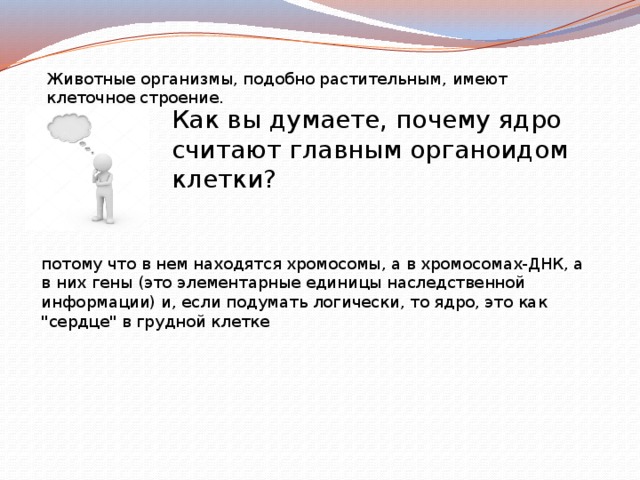 Животные организмы, подобно растительным, имеют клеточное строение.

Как вы думаете, почему ядро считают главным органоидом клетки?

потому что в нем находятся хромосомы, а в хромосомах-ДНК, а в них гены (это элементарные единицы наследственной информации) и, если подумать логически, то ядро, это как "сердце" в грудной клетке